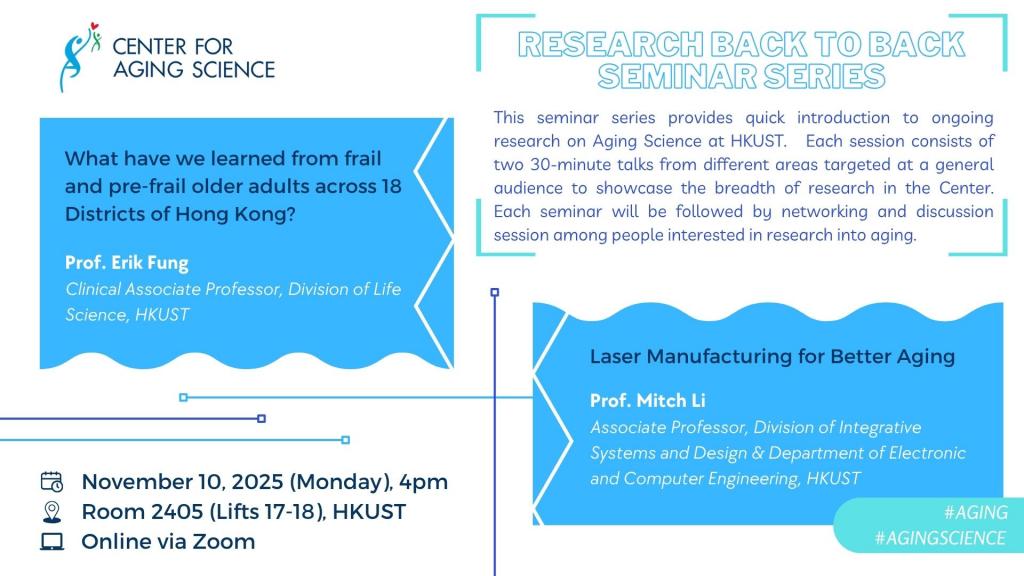 CENTER FOR AGING SCIENCE

RESEARCH BACK TO BACK SEMINAR SERIES

This seminar series provides quick introduction to ongoing research on Aging Science at HKUST. Each session consists of two 30-minute talks from different areas targeted at a general audience to showcase the breadth of research in the Center. Each seminar will be followed by networking and discussion session among people interested in research into aging.

What have we learned from frail and pre-frail older adults across 18 Districts of Hong Kong?

Prof. Erik Fung

Clinical Associate Professor, Division of Life Science, HKUST

Laser Manufacturing for Better Aging

Prof. Mitch Li

Associate Professor, Division of Integrative Systems and Design & Department of Electronic and Computer Engineering, HKUST

November 10, 2025 (Monday), 4pm

Room 2405 (Lifts 17-18), HKUST

Online via Zoom

#AGING
#AGINGSCIENCE